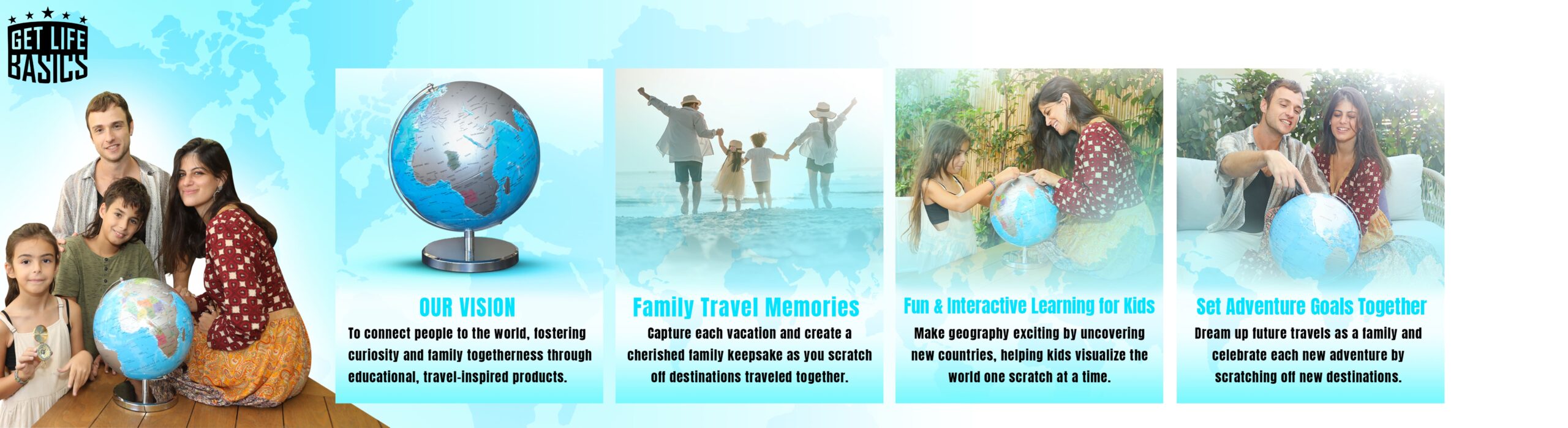 GET LIFE BASICS

OUR VISION

To connect people to the world, fostering curiosity and family togetherness through educational, travel-inspired products.

Family Travel Memories

Capture each vacation and create a cherished family keepsake as you scratch off destinations traveled together.

Fun & Interactive Learning for Kids

Make geography exciting by uncovering new countries, helping kids visualize the world one scratch at a time.

Set Adventure Goals Together

Dream up future travels as a family and celebrate each new adventure by scratching off new destinations.